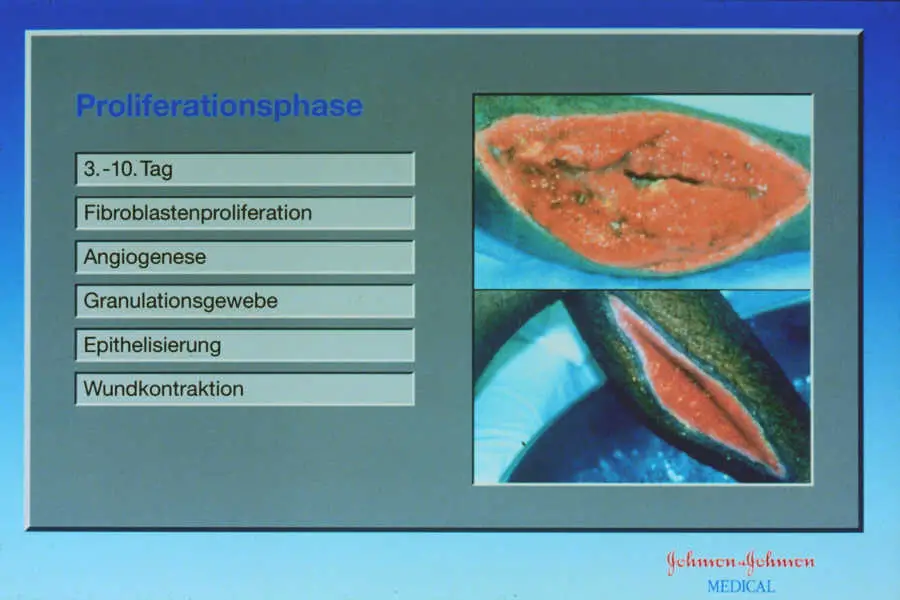 Proliferationsphase

3.-10. Tag

Fibroblastenproliferation

Angiogenese

Granulationsgewebe

Epithelisierung

Wundkontraktion

Johnson & Johnson
MEDICAL